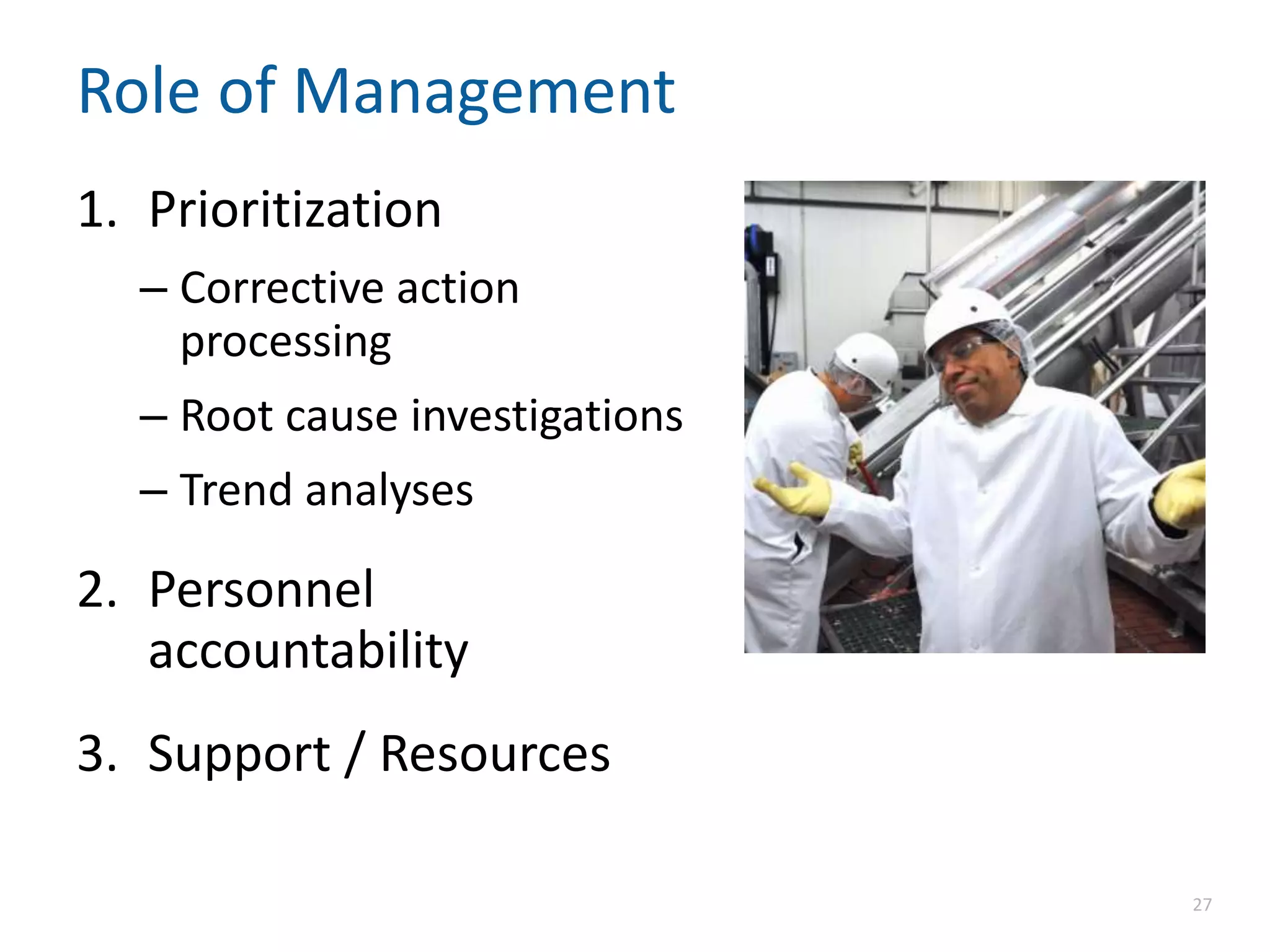 Role of Management

1. Prioritization

– Corrective action processing

– Root cause investigations

– Trend analyses

2. Personnel accountability

3. Support / Resources

27